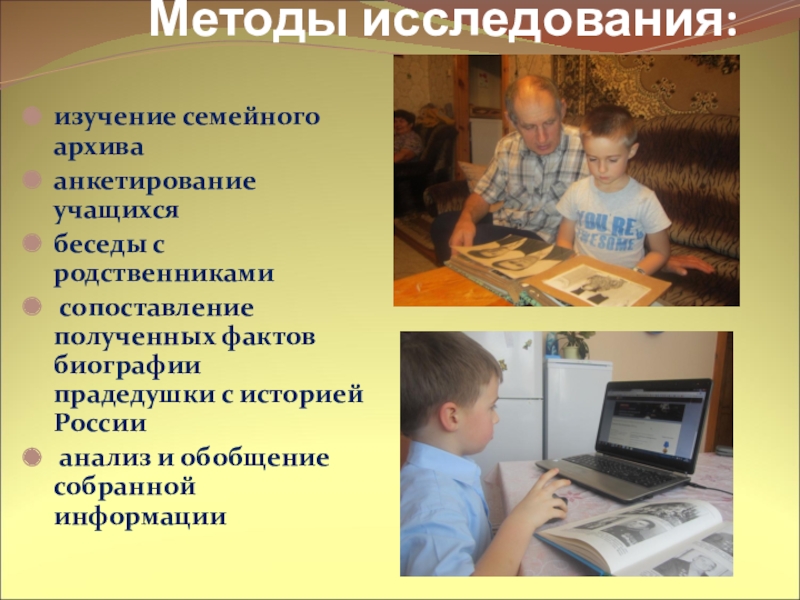 Методы исследования:

изучение семейного архива

анкетирование учащихся

беседы с родственниками

сопоставление полученных фактов биографии прадедушки с историей России

анализ и обобщение собранной информации

YOU'RE AWESOME